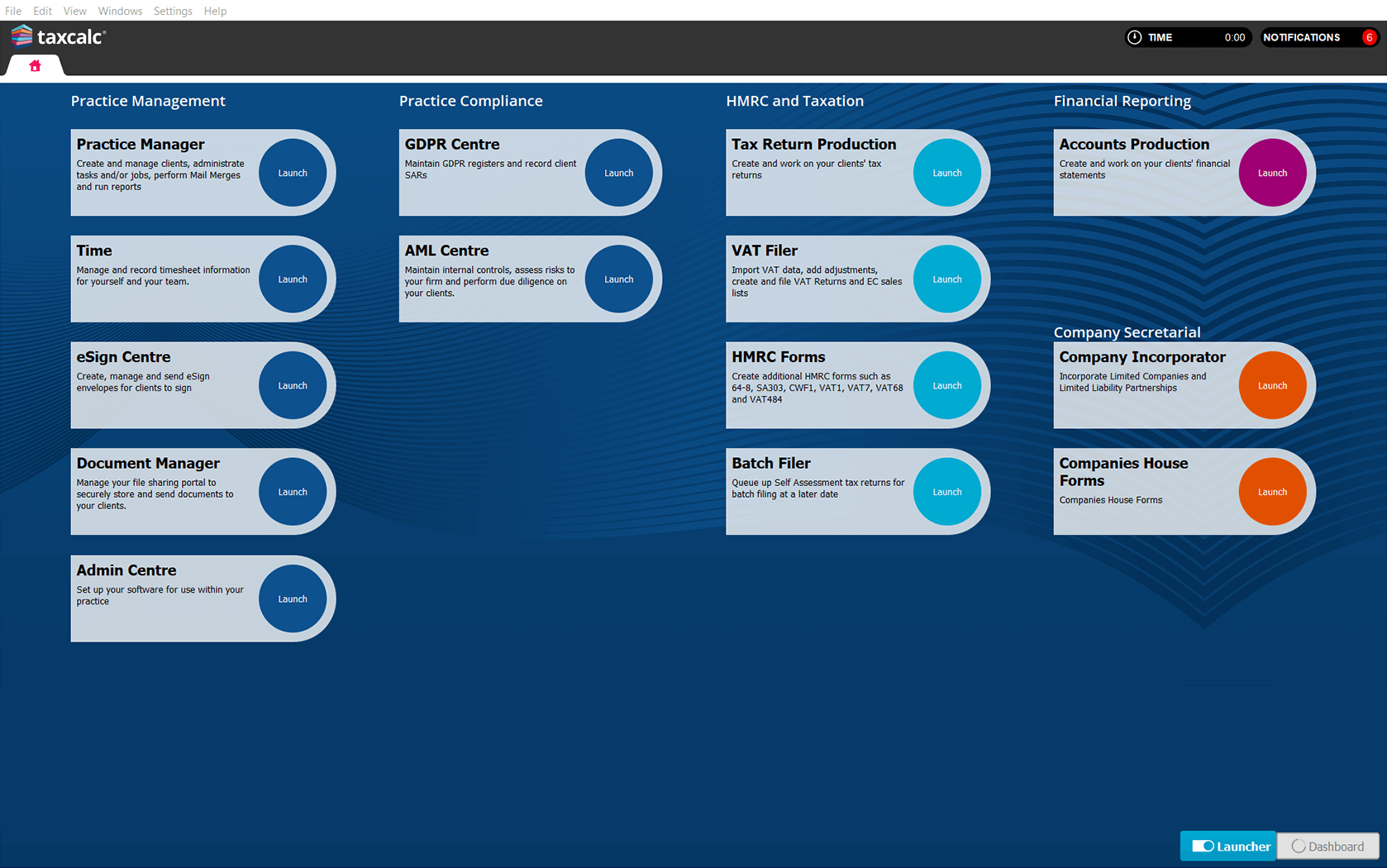 File Edit View Windows Settings Help

taxcalc

TIME 0:00 NOTIFICATIONS 6

Practice Management

Practice Manager
Create and manage clients, administrate tasks and/or jobs, perform Mail Merges and run reports
Launch

Time
Manage and record timesheet information for yourself and your team.
Launch

eSign Centre
Create, manage and send eSign envelopes for clients to sign
Launch

Document Manager
Manage your file sharing portal to securely store and send documents to your clients.
Launch

Admin Centre
Set up your software for use within your practice
Launch

Practice Compliance

GDPR Centre
Maintain GDPR registers and record client SARs
Launch

AML Centre
Maintain internal controls, assess risks to your firm and perform due diligence on your clients.
Launch

HMRC and Taxation

Tax Return Production
Create and work on your clients' tax returns
Launch

VAT Filer
Import VAT data, add adjustments, create and file VAT Returns and EC sales lists
Launch

HMRC Forms
Create additional HMRC forms such as 64-8, SA303, CWF1, VAT1, VAT7, VAT68 and VAT484
Launch

Batch Filer
Queue up Self Assessment tax returns for batch filing at a later date
Launch

Financial Reporting

Accounts Production
Create and work on your clients' financial statements
Launch

Company Secretarial

Company Incorporator
Incorporate Limited Companies and Limited Liability Partnerships
Launch

Companies House Forms
Companies House Forms
Launch

Launcher Dashboard